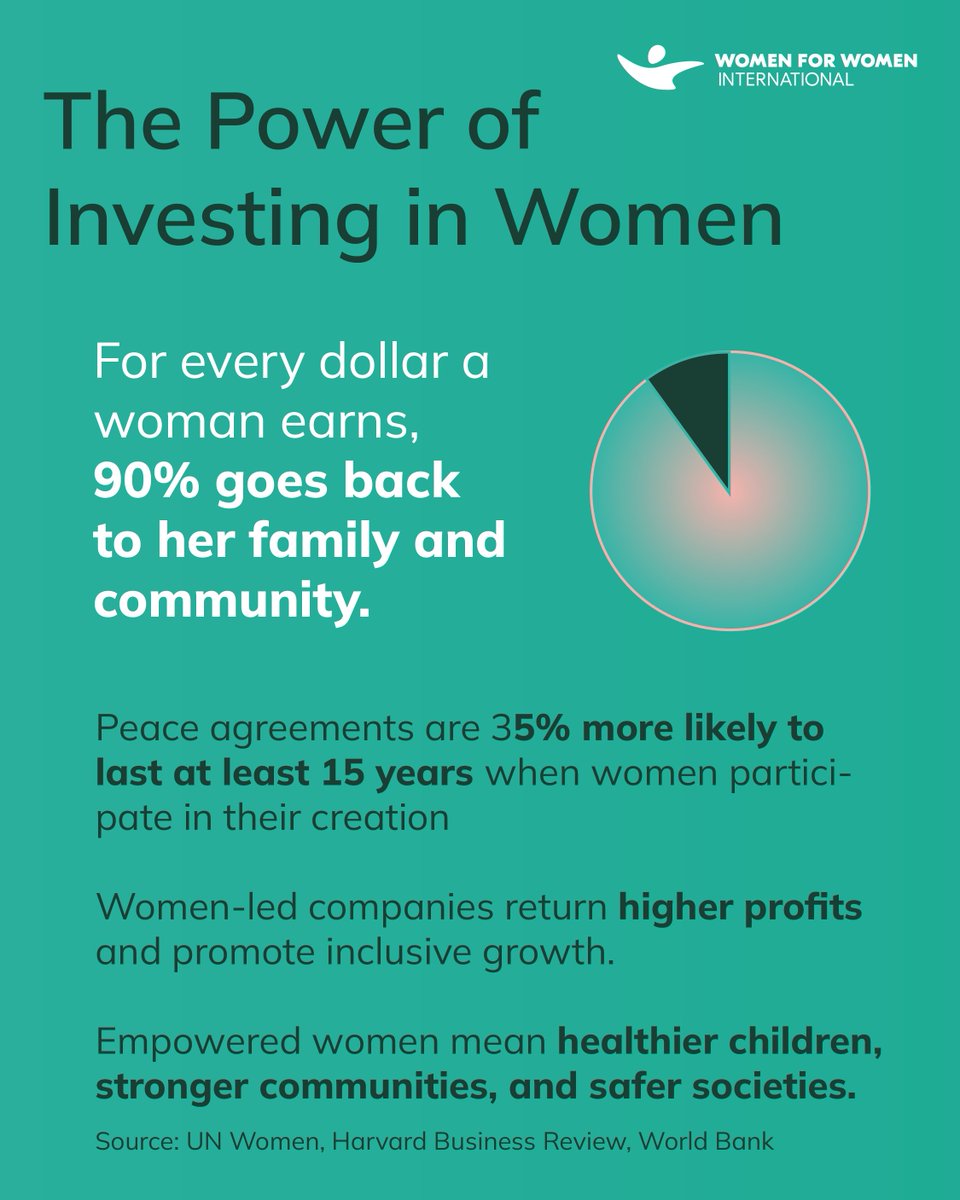 WOMEN FOR WOMEN INTERNATIONAL

The Power of Investing in Women

For every dollar a woman earns, 90% goes back to her family and community.

Peace agreements are 35% more likely to last at least 15 years when women participate in their creation

Women-led companies return higher profits and promote inclusive growth.

Empowered women mean healthier children, stronger communities, and safer societies.

Source: UN Women, Harvard Business Review, World Bank